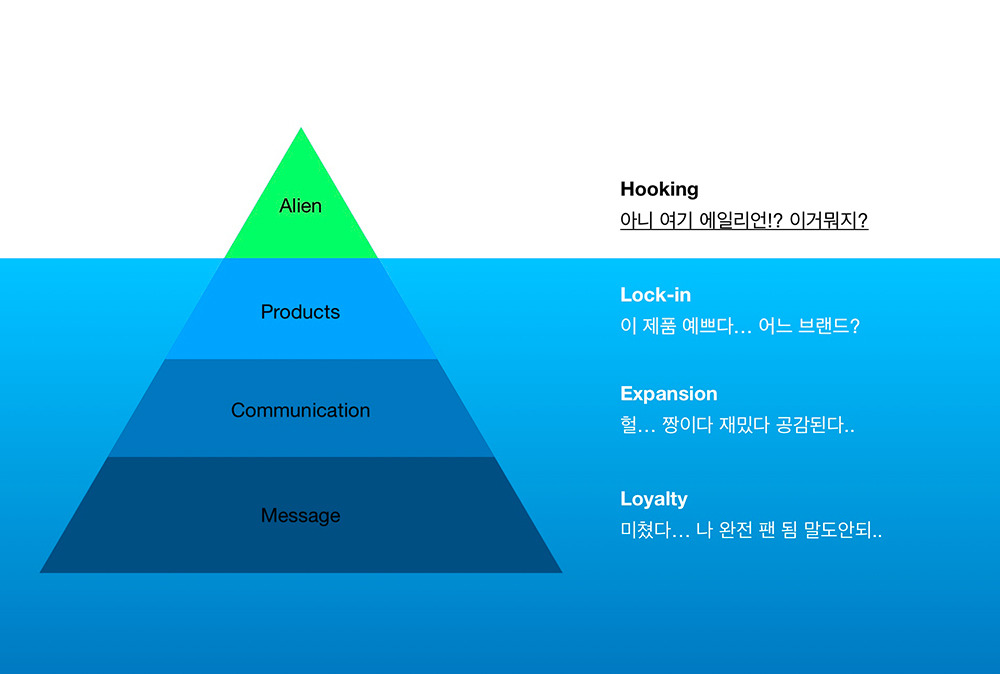 Alien

Products

Communication

Message

Hooking
아니 여기 에일리언!? 이거뭐지?

Lock-in
이 제품 예쁘다… 어느 브랜드?

Expansion
헐… 짱이다 재밌다 공감된다..

Loyalty
미쳤다… 나 완전 팬 됨 말도안되..